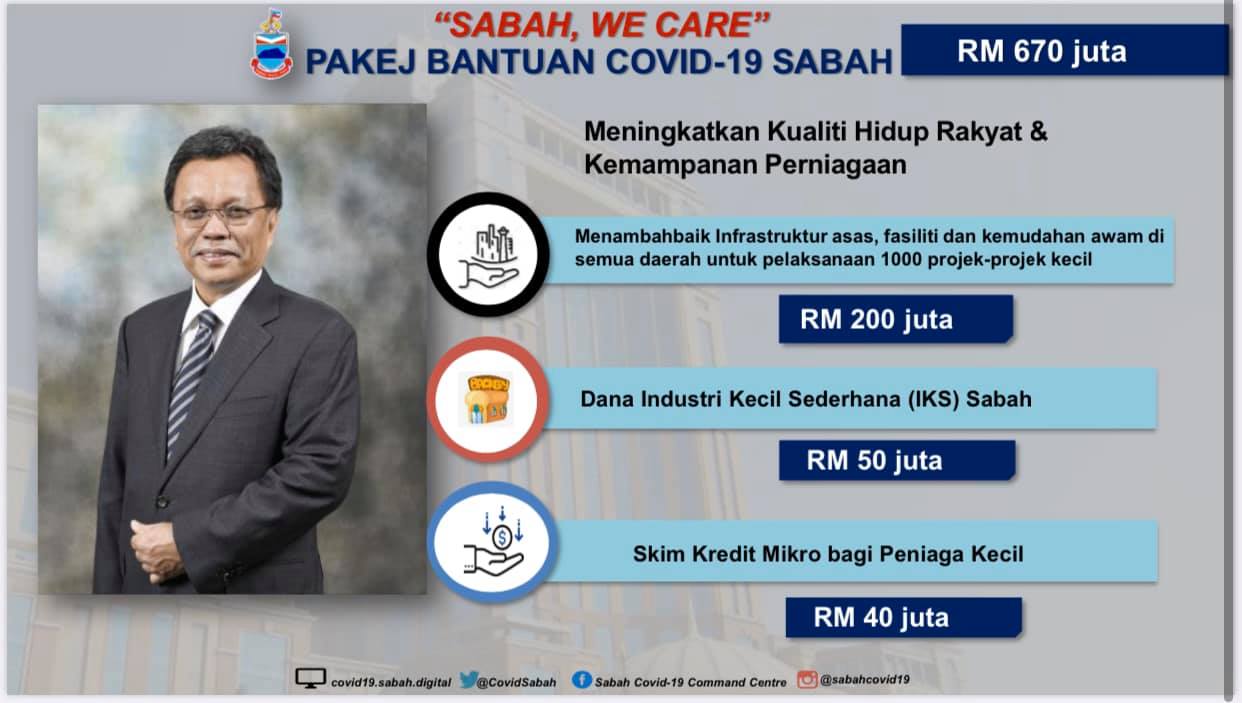 "SABAH, WE CARE"
PAKEJ BANTUAN COVID-19 SABAH

RM 670 juta

Meningkatkan Kualiti Hidup Rakyat & Kemampanan Perniagaan

Menambahbaik Infrastruktur asas, fasiliti dan kemudahan awam di semua daerah untuk pelaksanaan 1000 projek-projek kecil

RM 200 juta

Dana Industri Kecil Sederhana (IKS) Sabah

RM 50 juta

Skim Kredit Mikro bagi Peniaga Kecil

RM 40 juta

covid19.sabah.digital @CovidSabah Sabah Covid-19 Command Centre @sabahcovid19